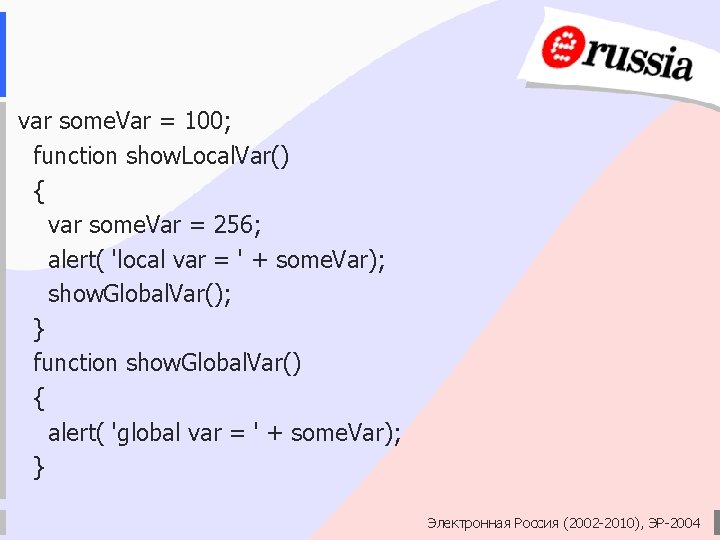 russia

var someVar = 100;
function showLocalVar()
{
var someVar = 256;
alert( 'local var = ' + someVar);
showGlobalVar();
}
function showGlobalVar()
{
alert( 'global var = ' + someVar);
}

Электронная Россия (2002-2010), ЭР-2004